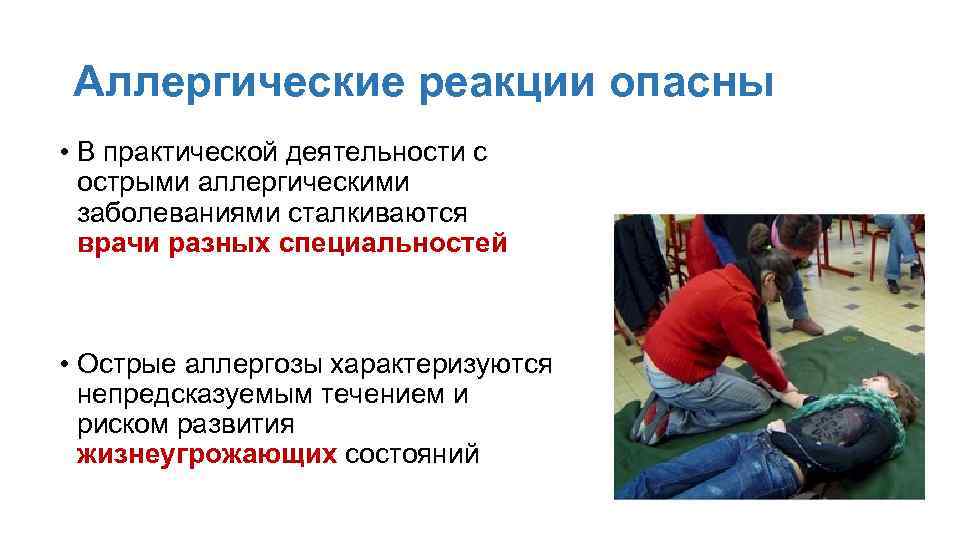 Аллергические реакции опасны

• В практической деятельности с острыми аллергическими заболеваниями сталкиваются врачи разных специальностей

• Острые аллергозы характеризуются непредсказуемым течением и риском развития жизнеугрожающих состояний